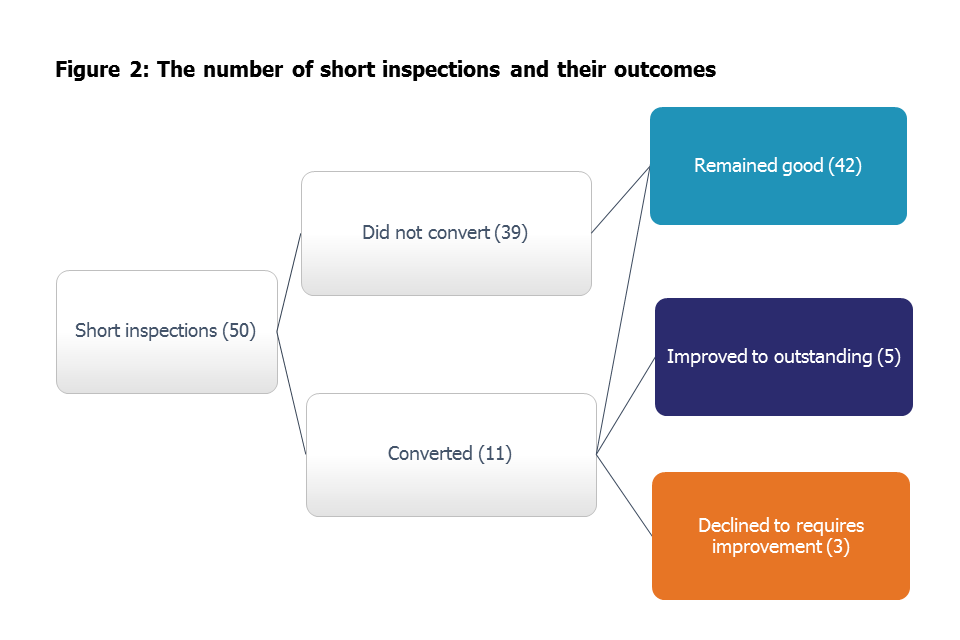 Figure 2: The number of short inspections and their outcomes

Short inspections (50)

Did not convert (39)

Converted (11)

Remained good (42)

Improved to outstanding (5)

Declined to requires improvement (3)